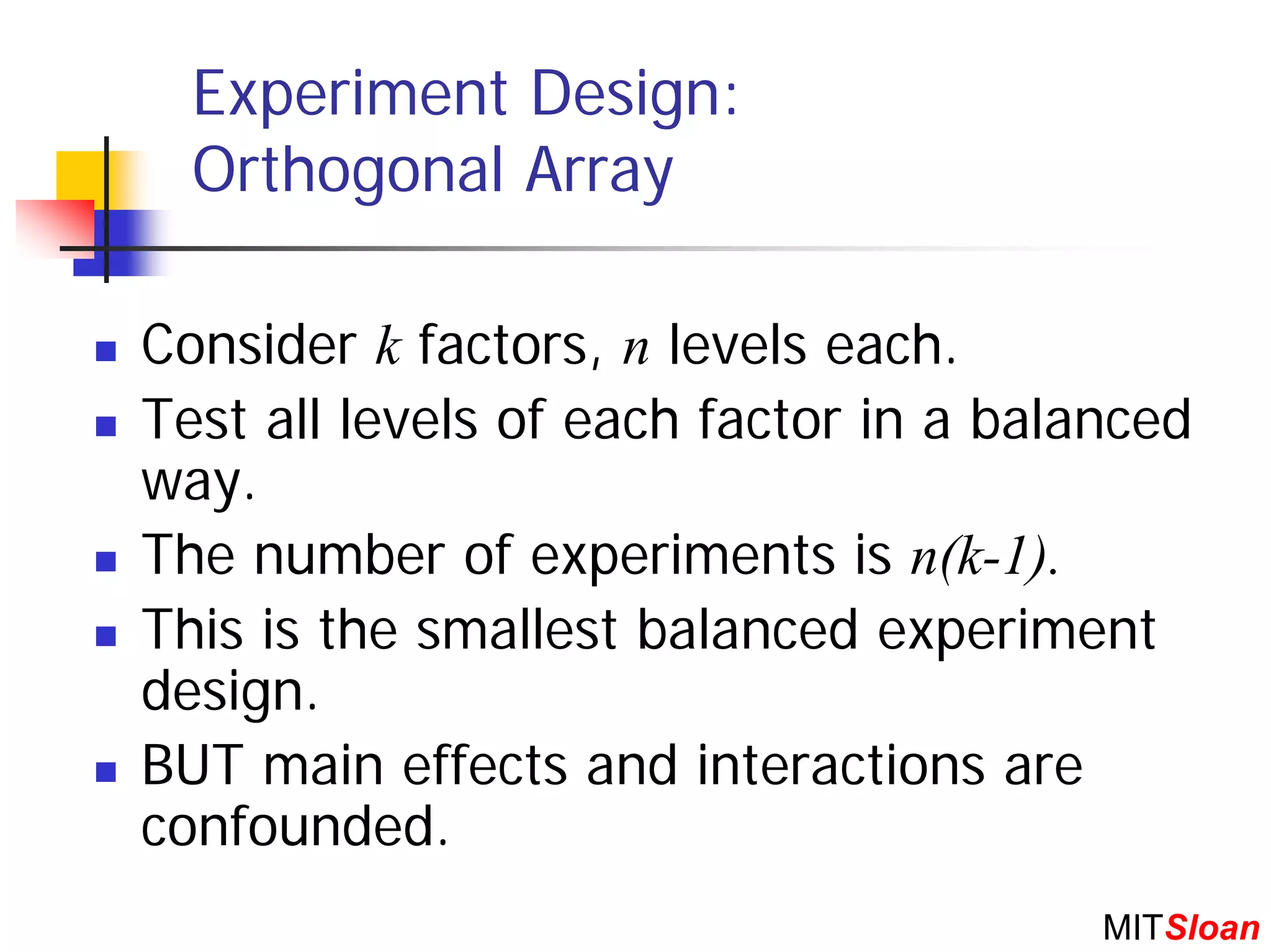 Experiment Design:
Orthogonal Array

- Consider $k$ factors, $n$ levels each.
- Test all levels of each factor in a balanced way.
- The number of experiments is $n(k-1)$.
- This is the smallest balanced experiment design.
- BUT main effects and interactions are confounded.

MITSloan